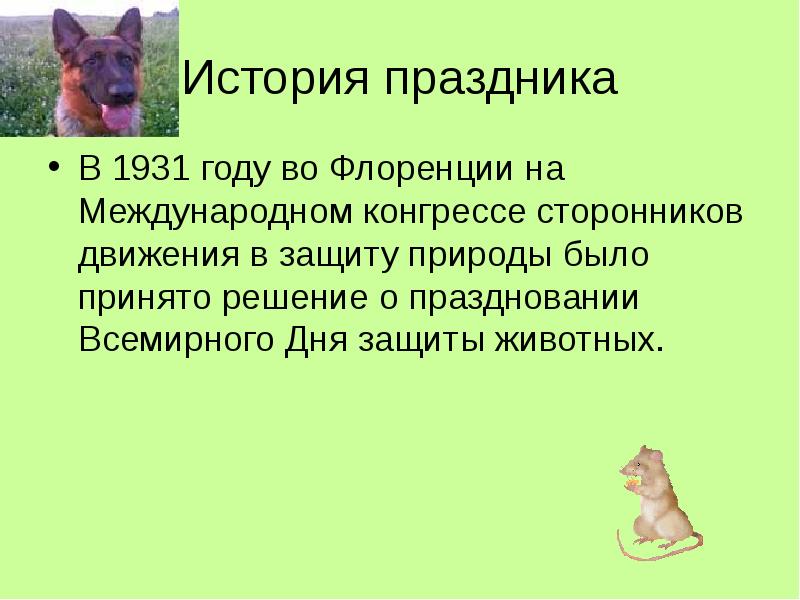 История праздника

• В 1931 году во Флоренции на Международном конгрессе сторонников движения в защиту природы было принято решение о праздновании Всемирного Дня защиты животных.